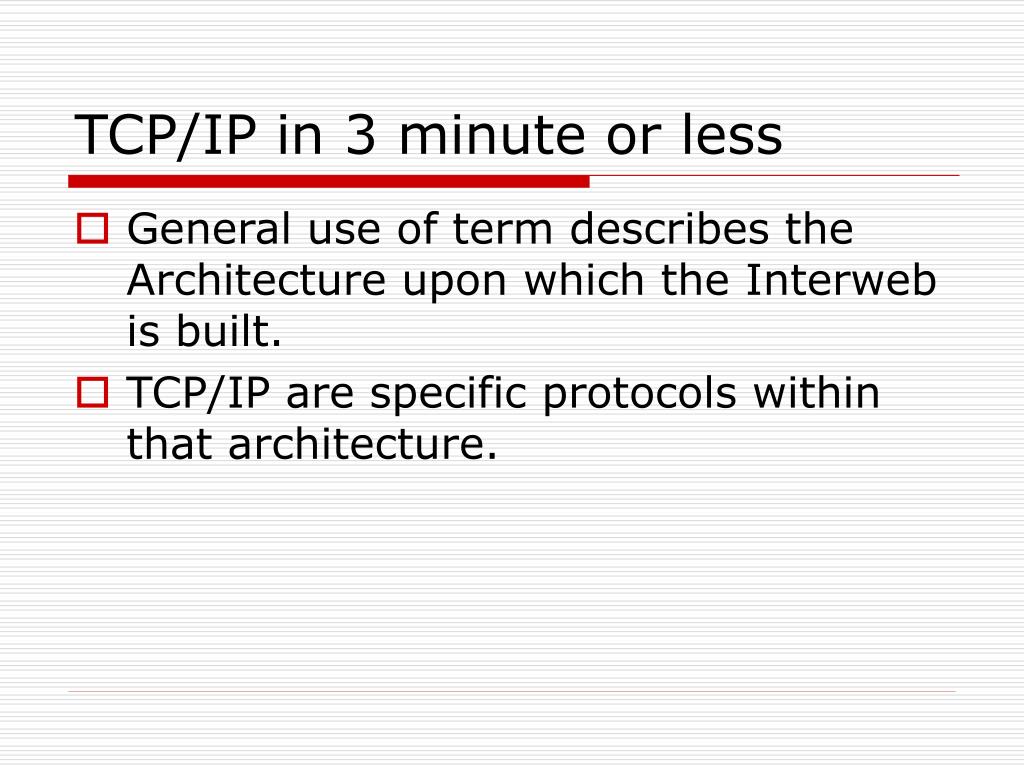 TCP/IP in 3 minute or less

General use of term describes the Architecture upon which the Interweb is built.

TCP/IP are specific protocols within that architecture.